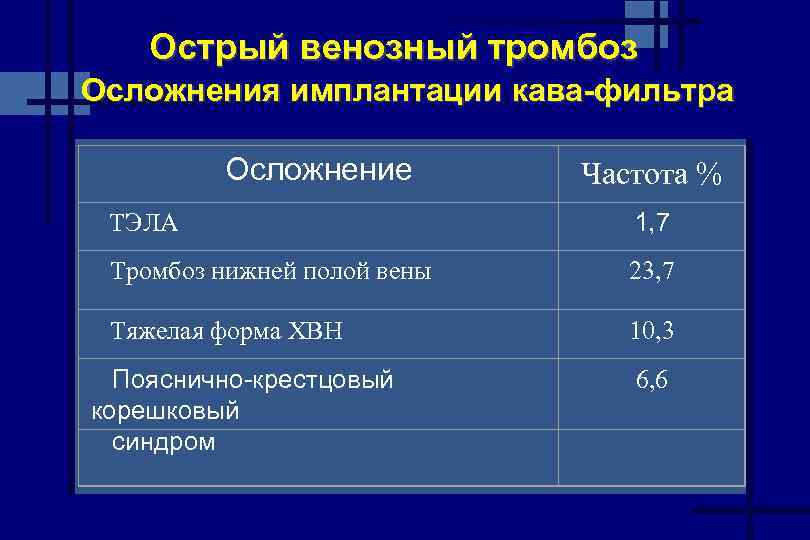 Острый венозный тромбоз
Осложнения имплантации кава-фильтра

| Осложнение | Частота % |
|---|---|
| ТЭЛА | 1,7 |
| Тромбоз нижней полой вены | 23,7 |
| Тяжелая форма ХВН | 10,3 |
| Пояснично-крестцовый корешковый | 6,6 |
| синдром | |